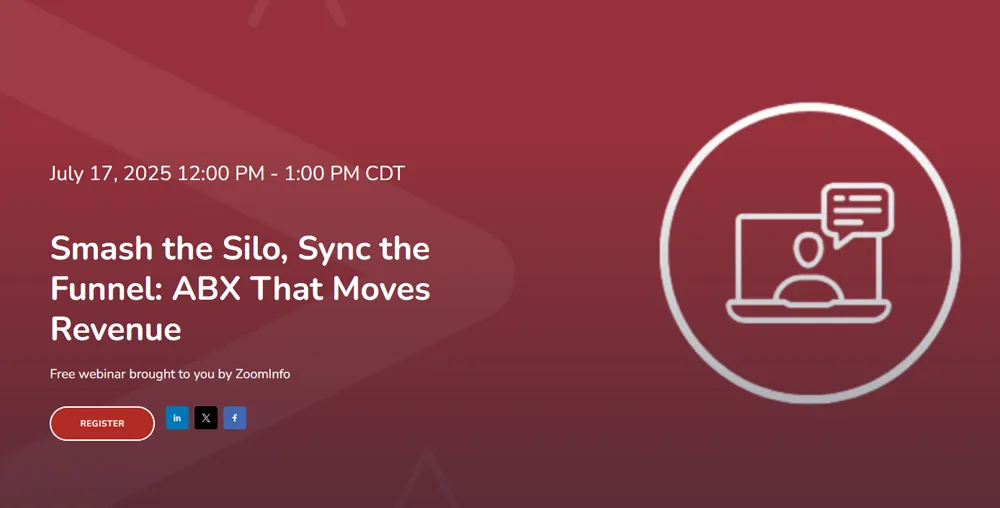 July 17, 2025 12:00 PM - 1:00 PM CDT

Smash the Silo, Sync the Funnel: ABX That Moves Revenue

Free webinar brought to you by ZoomInfo

REGISTER

in

𝕏

f